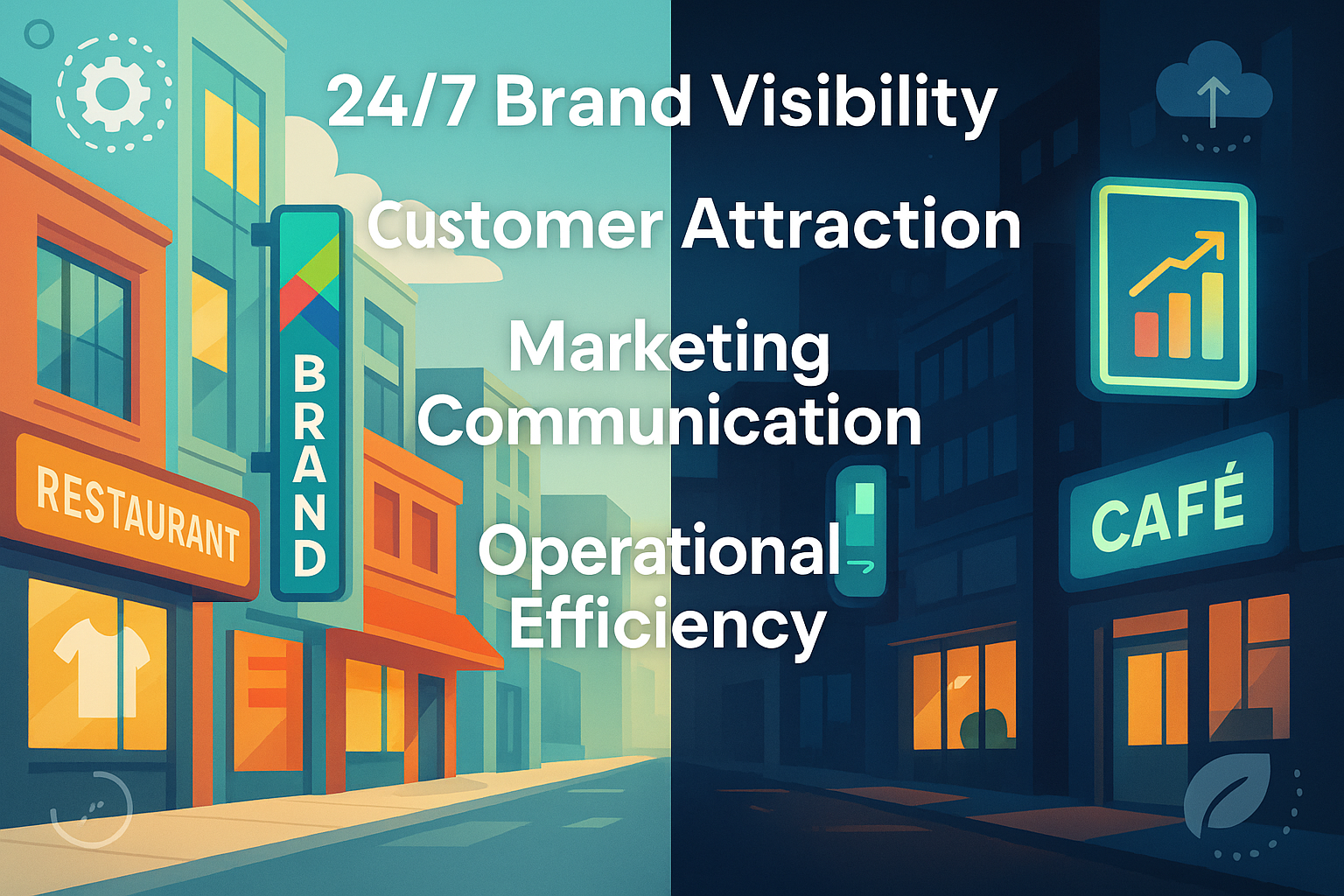 24/7 Brand Visibility

Customer Attraction

Marketing Communication

Operational Efficiency

RESTAURANT

BRAND

CAFÉ